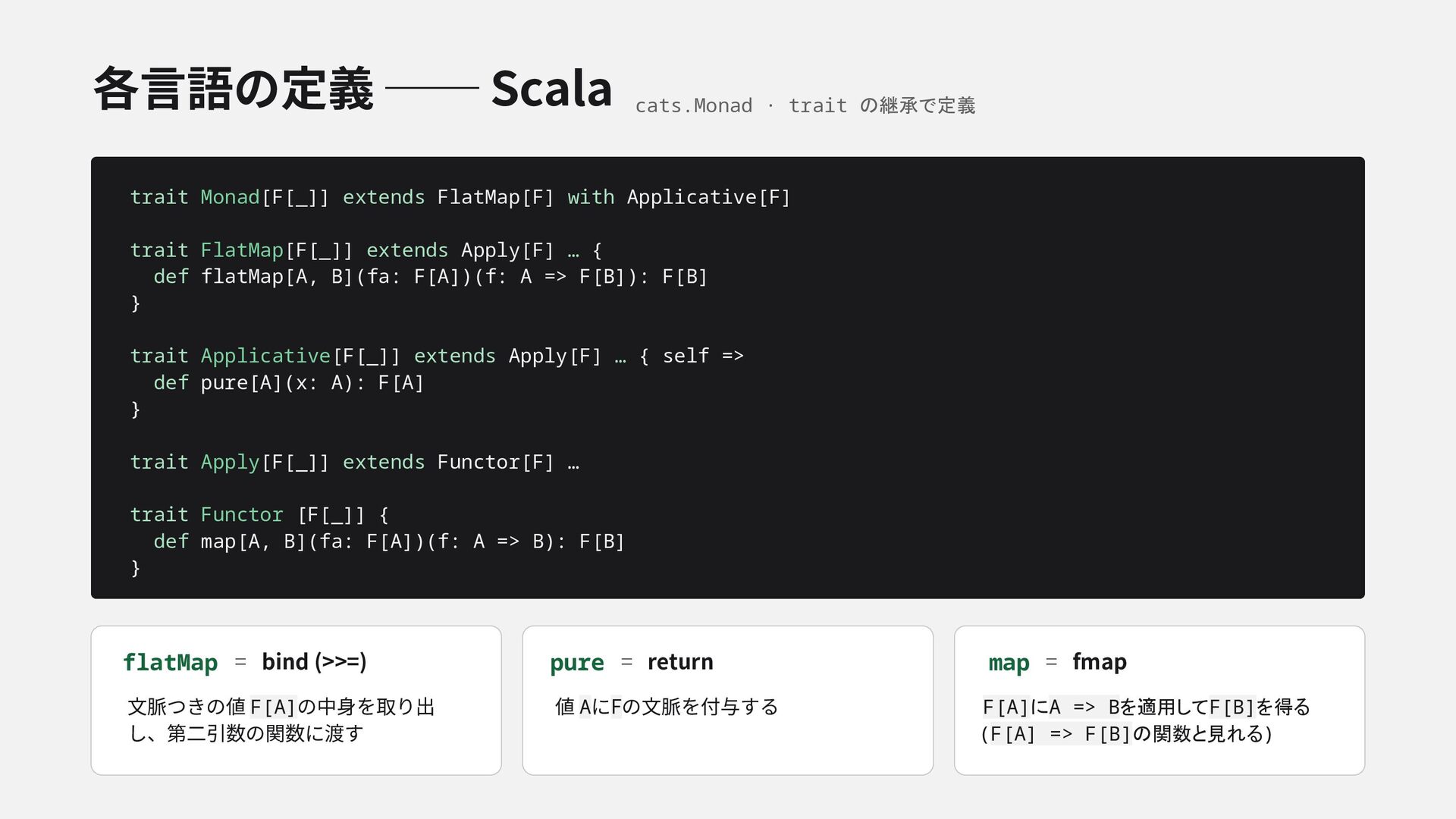 各言語の定義 —— Scala cats.Monad · trait の継承で定義

trait Monad[F[_]] extends FlatMap[F] with Applicative[F]

trait FlatMap[F[_]] extends Apply[F] … {
  def flatMap[A, B](fa: F[A])(f: A => F[B]): F[B]
}

trait Applicative[F[_]] extends Apply[F] … { self =>
  def pure[A](x: A): F[A]
}

trait Apply[F[_]] extends Functor[F] …

trait Functor [F[_]] {
  def map[A, B](fa: F[A])(f: A => B): F[B]
}

flatMap = bind (>>=)

文脈つきの値F[A]の中身を取り出し、第二引数の関数に渡す

pure = return

値AにFの文脈を付与する

map = fmap

F[A]にA => Bを適用してF[B]を得る(F[A] => F[B]の関数と見れる)